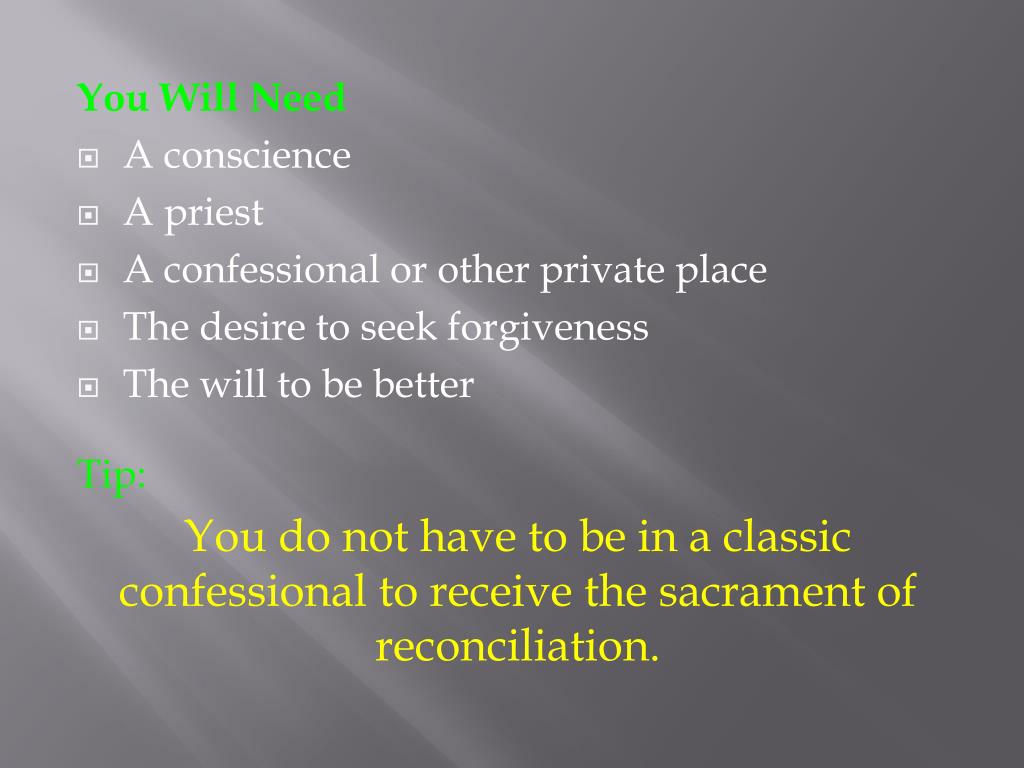 You Will Need

- A conscience
- A priest
- A confessional or other private place
- The desire to seek forgiveness
- The will to be better

Tip:

You do not have to be in a classic confessional to receive the sacrament of reconciliation.